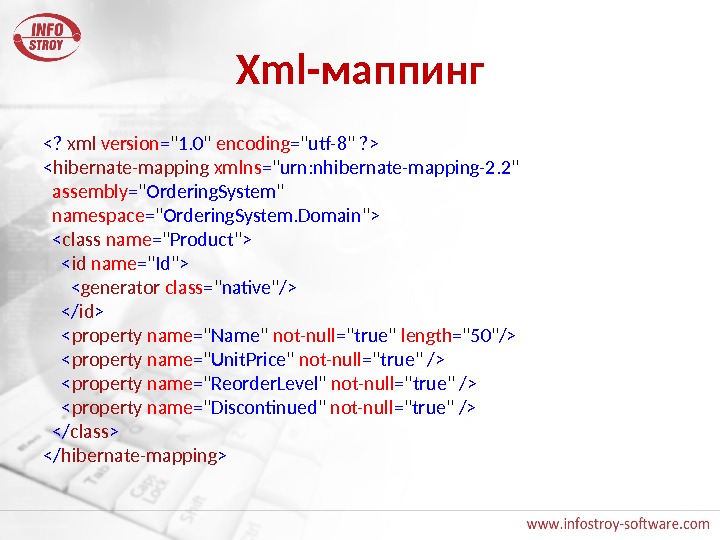 INFO
STROY

Xml-маппинг

<? xml version="1.0" encoding="utf-8" ?>
<hibernate-mapping xmlns="urn:nhibernate-mapping-2.2"
 assembly="OrderingSystem"
 namespace="OrderingSystem.Domain">
 <class name="Product">
  <id name="Id">
   <generator class="native"/>
  </id>
  <property name="Name" not-null="true" length="50"/>
  <property name="UnitPrice" not-null="true" />
  <property name="ReorderLevel" not-null="true" />
  <property name="Discontinued" not-null="true" />
 </class>
</hibernate-mapping>

www.infostroy-software.com